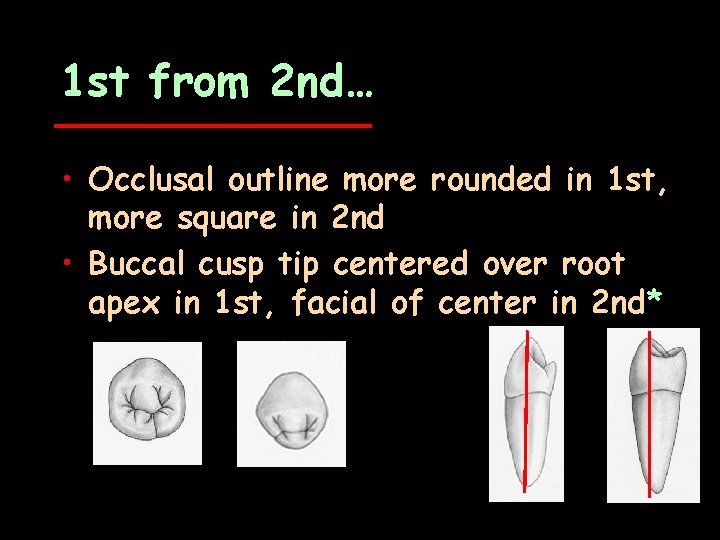 1st from 2nd…

• Occlusal outline more rounded in 1st, more square in 2nd
• Buccal cusp tip centered over root apex in 1st, facial of center in 2nd*